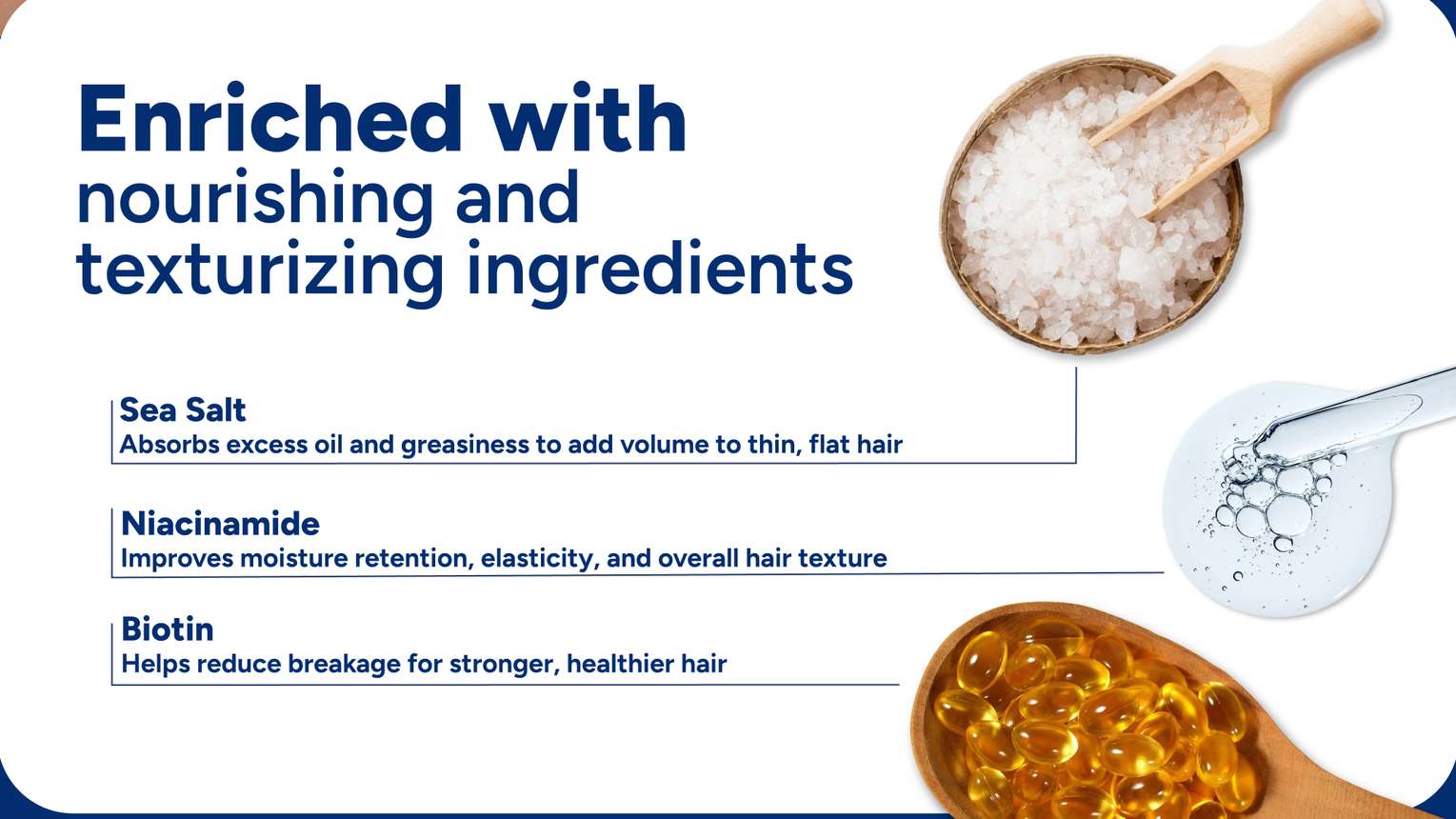 Enriched with
nourishing and texturizing ingredients

Sea Salt
Absorbs excess oil and greasiness to add volume to thin, flat hair

Niacinamide
Improves moisture retention, elasticity, and overall hair texture

Biotin
Helps reduce breakage for stronger, healthier hair